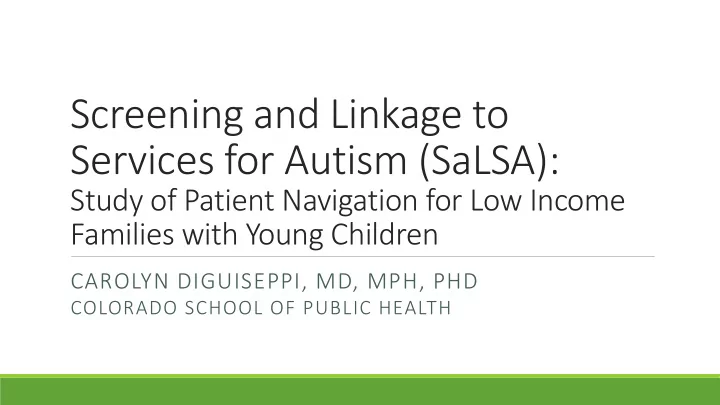 Screening and Linkage to Services for Autism (SaLSA):
Study of Patient Navigation for Low Income Families with Young Children

CAROLYN DIGUISEPPI, MD, MPH, PHD
COLORADO SCHOOL OF PUBLIC HEALTH